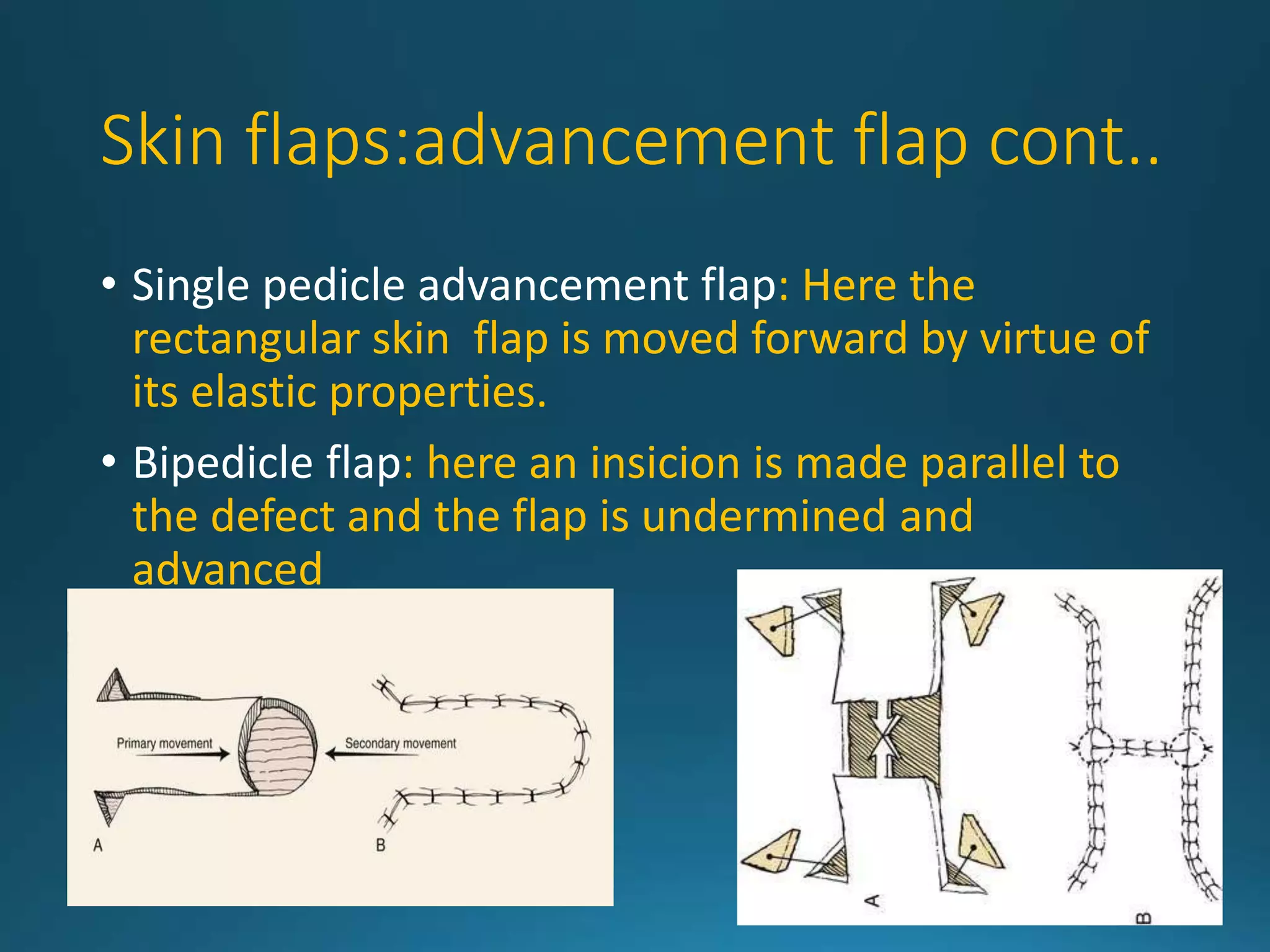 Skin flaps:advancement flap cont..

• Single pedicle advancement flap: Here the rectangular skin flap is moved forward by virtue of its elastic properties.

• Bipedicle flap: here an insicion is made parallel to the defect and the flap is undermined and advanced

Primary movement

Secondary movement

A

B

A

B